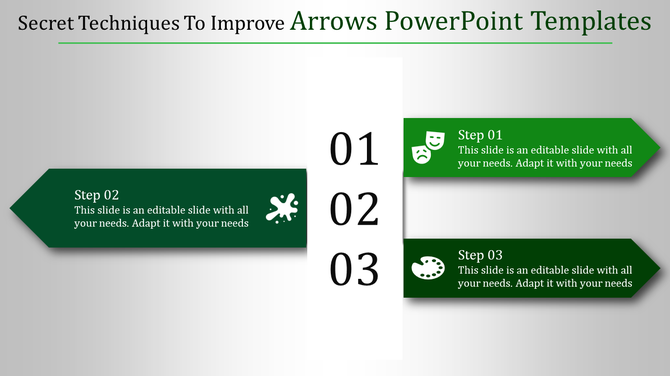 Secret Techniques To Improve Arrows PowerPoint Templates

01

02

03

Step 01
This slide is an editable slide with all your needs. Adapt it with your needs

Step 02
This slide is an editable slide with all your needs. Adapt it with your needs

Step 03
This slide is an editable slide with all your needs. Adapt it with your needs